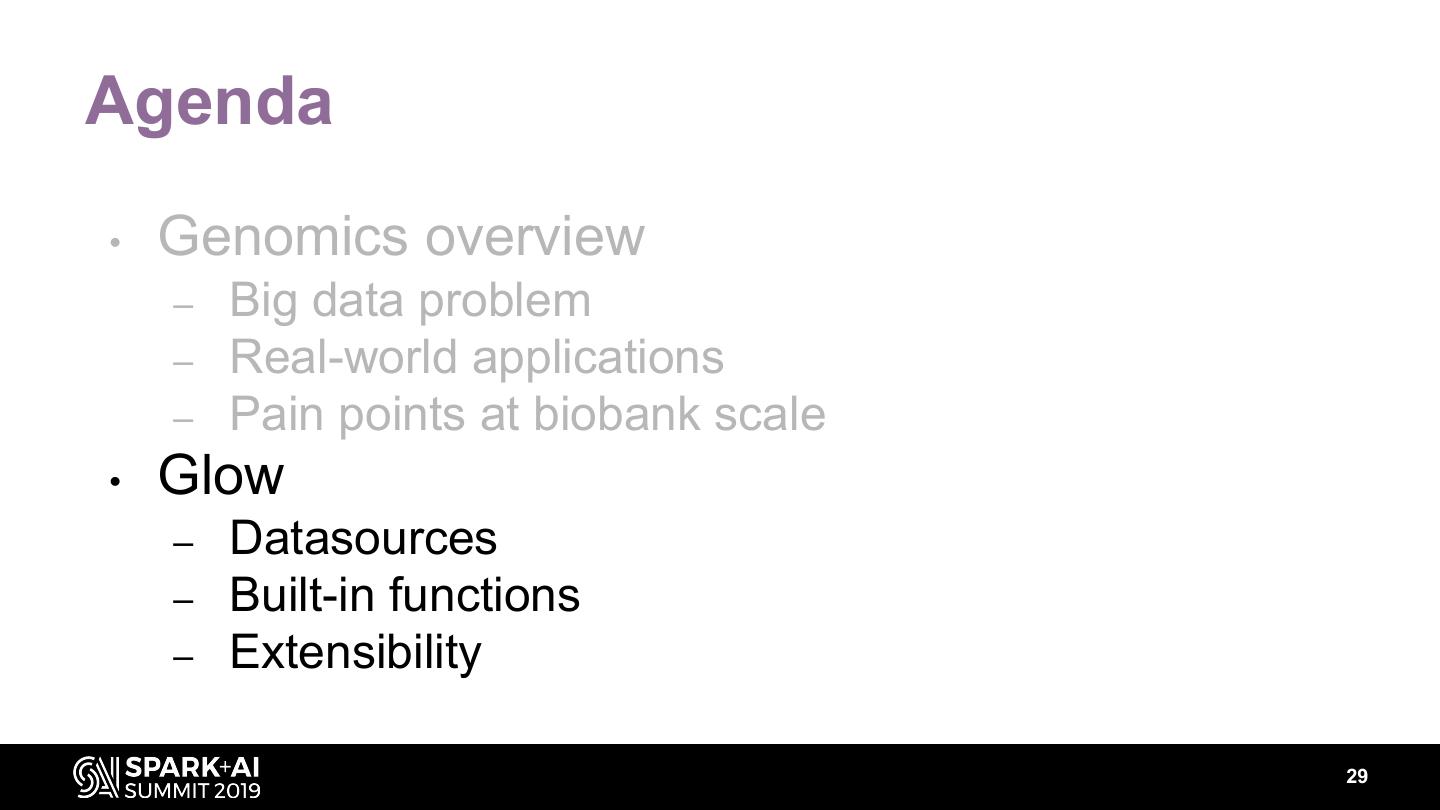 Agenda

• Genomics overview
  – Big data problem
  – Real-world applications
  – Pain points at biobank scale
• Glow
  – Datasources
  – Built-in functions
  – Extensibility

SPARK+AI SUMMIT 2019

29